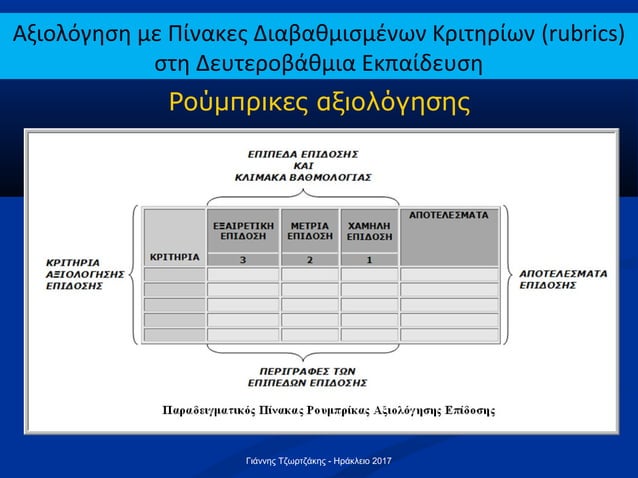 Αξιολόγηση με Πίνακες Διαβαθμισμένων Κριτηρίων (rubrics) στη Δευτεροβάθμια Εκπαίδευση

Ρούμπρικες αξιολόγησης

ΕΠΙΠΕΔΑ ΕΠΙΔΟΣΗΣ ΚΑΙ ΚΛΙΜΑΚΑ ΒΑΘΜΟΛΟΓΙΑΣ

ΚΡΙΤΗΡΙΑ ΑΞΙΟΛΟΓΗΣΗΣ ΕΠΙΔΟΣΗΣ

| ΚΡΙΤΗΡΙΑ | ΕΞΑΙΡΕΤΙΚΗ ΕΠΙΔΟΣΗ 3 | ΜΕΤΡΙΑ ΕΠΙΔΟΣΗ 2 | ΧΑΜΗΛΗ ΕΠΙΔΟΣΗ 1 | ΑΠΟΤΕΛΕΣΜΑΤΑ |
|---|---|---|---|---|
| | | | | |
| | | | | |
| | | | | |
| | | | | |
| | | | | |

ΑΠΟΤΕΛΕΣΜΑΤΑ ΕΠΙΔΟΣΗΣ

ΠΕΡΙΓΡΑΦΕΣ ΤΩΝ ΕΠΙΠΕΔΩΝ ΕΠΙΔΟΣΗΣ

Παραδειγματικός Πίνακας Ρουμπρίκας Αξιολόγησης Επίδοσης

Γιάννης Τζωρτζάκης - Ηράκλειο 2017